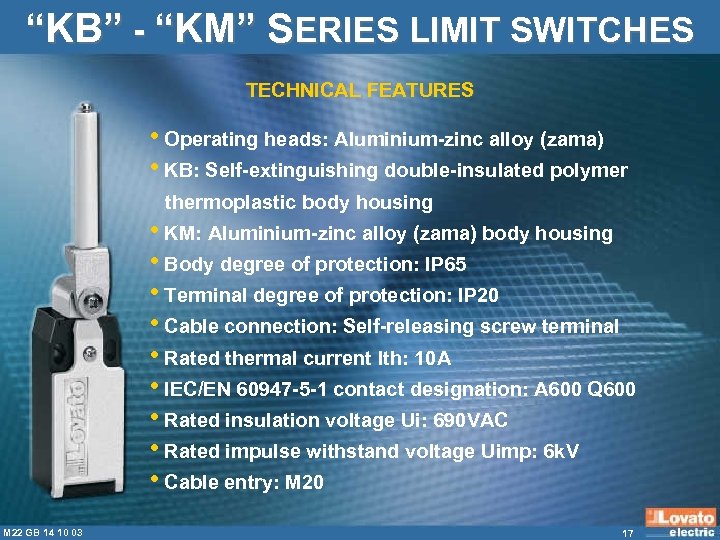 “KB” - “KM” SERIES LIMIT SWITCHES

TECHNICAL FEATURES

• Operating heads: Aluminium-zinc alloy (zama)
• KB: Self-extinguishing double-insulated polymer thermoplastic body housing
• KM: Aluminium-zinc alloy (zama) body housing
• Body degree of protection: IP65
• Terminal degree of protection: IP20
• Cable connection: Self-releasing screw terminal
• Rated thermal current Ith: 10A
• IEC/EN 60947-5-1 contact designation: A600 Q600
• Rated insulation voltage Ui: 690VAC
• Rated impulse withstand voltage Uimp: 6kV
• Cable entry: M20

Lovato

M22 GB 14 10 03

17

Lovato electric